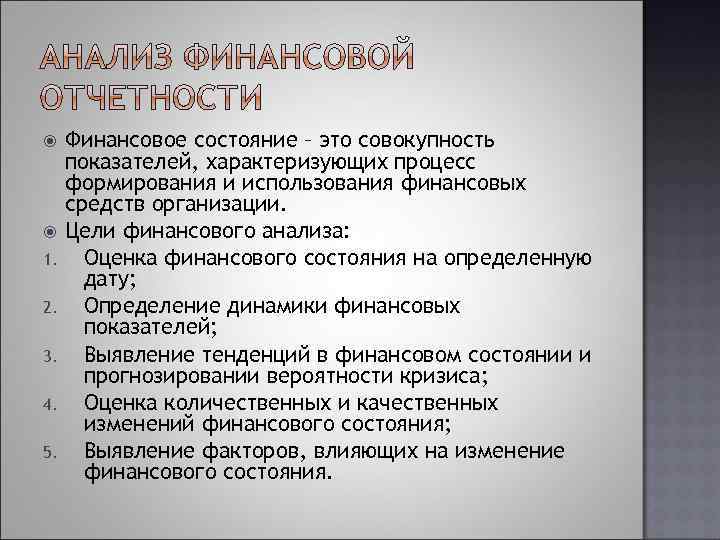 АНАЛИЗ ФИНАНСОВОЙ ОТЧЕТНОСТИ

Финансовое состояние – это совокупность показателей, характеризующих процесс формирования и использования финансовых средств организации.

Цели финансового анализа:

1. Оценка финансового состояния на определенную дату;
2. Определение динамики финансовых показателей;
3. Выявление тенденций в финансовом состоянии и прогнозировании вероятности кризиса;
4. Оценка количественных и качественных изменений финансового состояния;
5. Выявление факторов, влияющих на изменение финансового состояния.